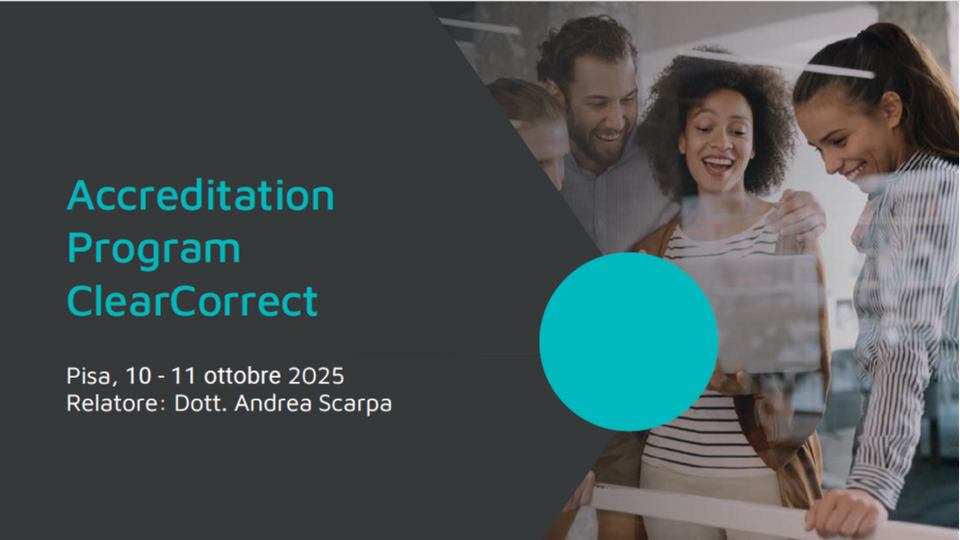 Accreditation Program ClearCorrect

Pisa, 10 - 11 ottobre 2025
Relatore: Dott. Andrea Scarpa